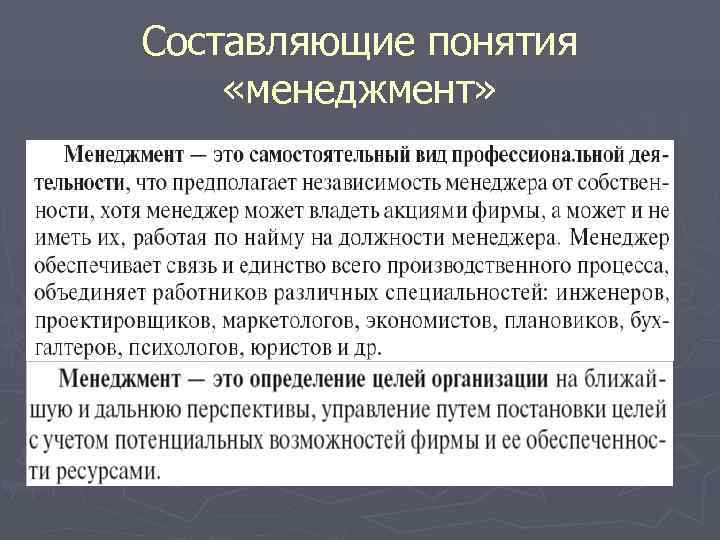 Составляющие понятия «менеджмент»

Менеджмент — это самостоятельный вид профессиональной деятельности, что предполагает независимость менеджера от собственности, хотя менеджер может владеть акциями фирмы, а может и не иметь их, работая по найму на должности менеджера. Менеджер обеспечивает связь и единство всего производственного процесса, объединяет работников различных специальностей: инженеров, проектировщиков, маркетологов, экономистов, плановиков, бухгалтеров, психологов, юристов и др.

Менеджмент — это определение целей организации на ближайшую и дальнюю перспективы, управление путем постановки целей с учетом потенциальных возможностей фирмы и ее обеспеченности ресурсами.